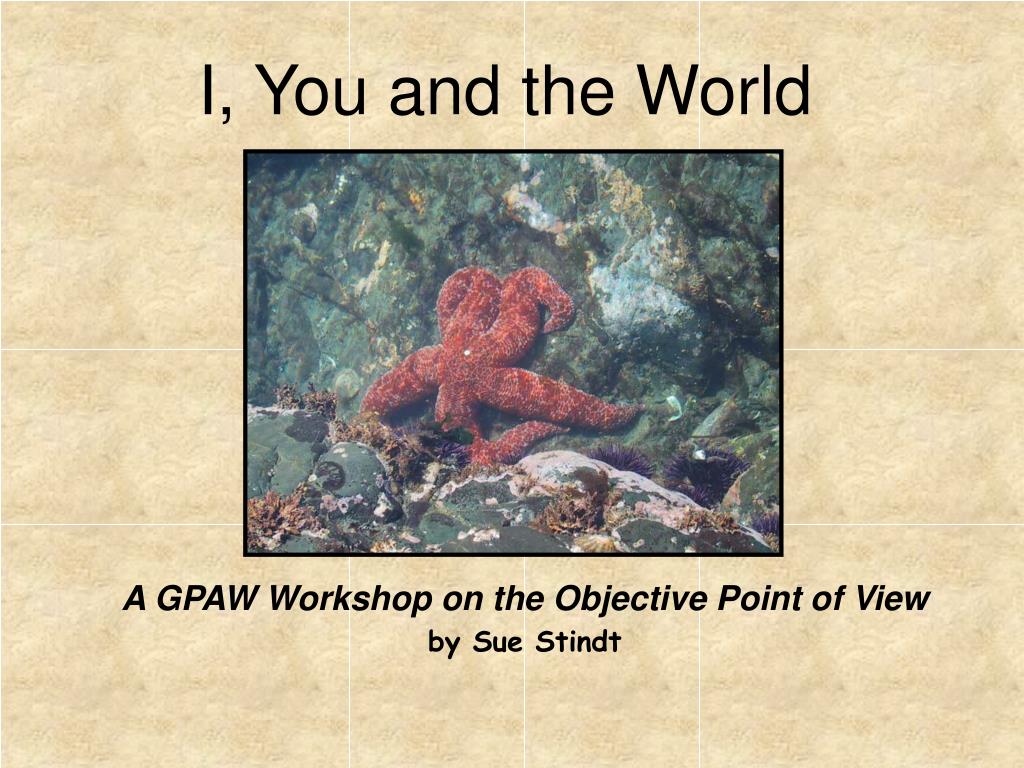 I, You and the World

A GPAW Workshop on the Objective Point of View

by Sue Stindt